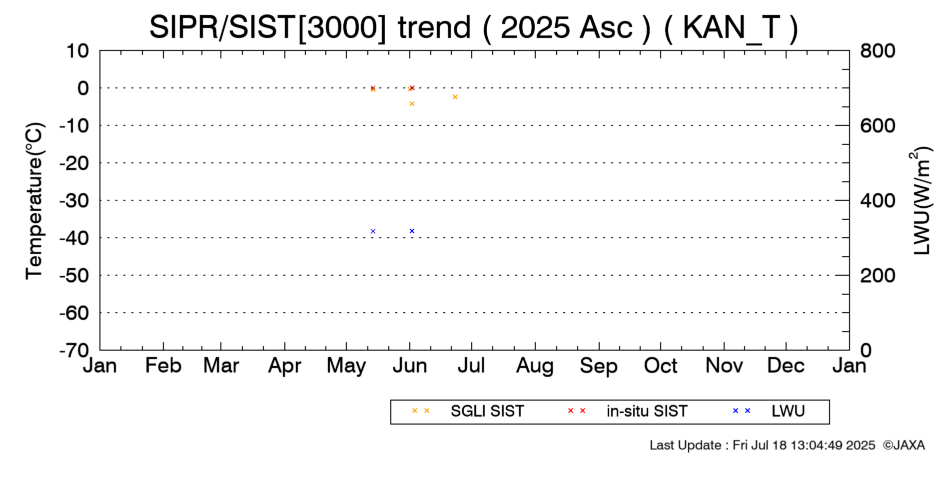 SIPR/SIST[3000] trend ( 2025 Asc ) ( KAN_T )

Temperature(°C)

10
0
-10
-20
-30
-40
-50
-60
-70

LWU(W/m$^2$)

800
600
400
200
0

Jan Feb Mar Apr May Jun Jul Aug Sep Oct Nov Dec Jan

× × SGLI SIST × × in-situ SIST × × LWU

Last Update : Fri Jul 18 13:04:49 2025 ©JAXA